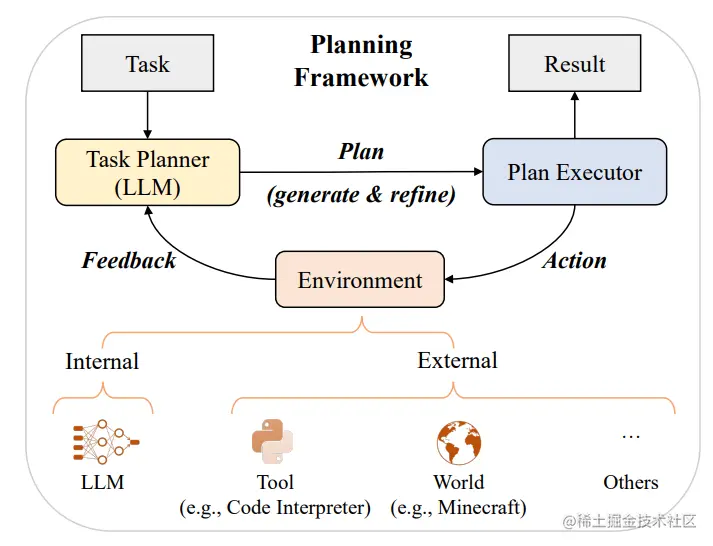 Planning Framework

Task

Result

Task Planner (LLM)

Plan

(generate & refine)

Plan Executor

Feedback

Environment

Action

Internal

External

LLM

Tool (e.g., Code Interpreter)

World (e.g., Minecraft)

...

Others

@稀土掘金技术社区